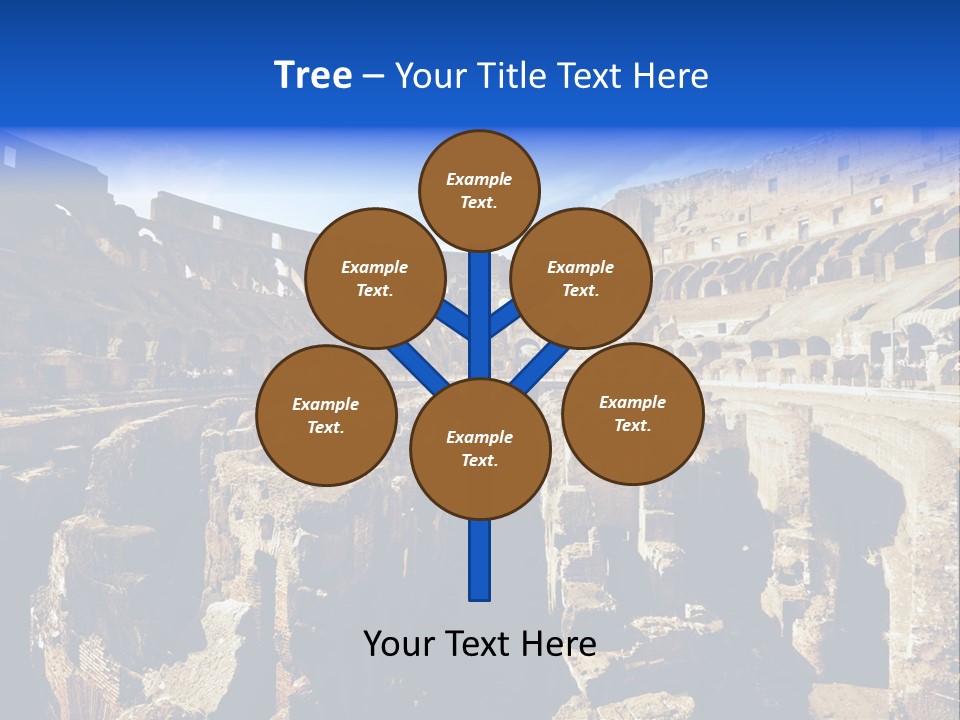 Tree – Your Title Text Here

Example Text.

Example Text.

Example Text.

Example Text.

Example Text.

Example Text.

Your Text Here